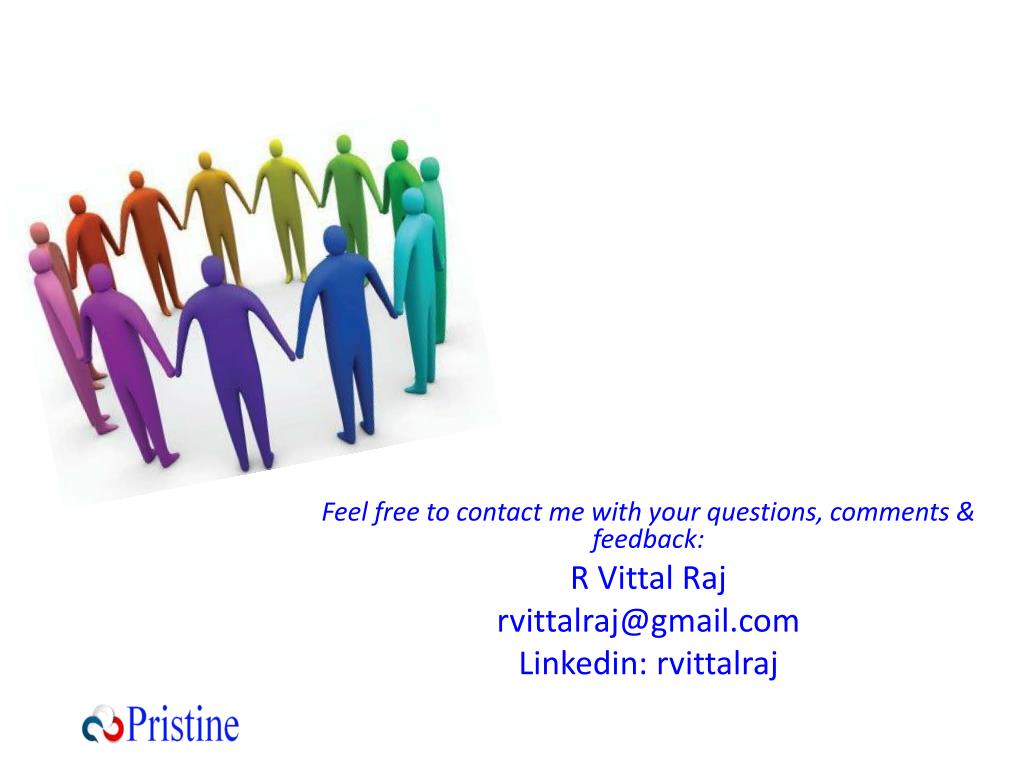 Feel free to contact me with your questions, comments & feedback:

R Vittal Raj

rvittalraj@gmail.com

Linkedin: rvittalraj

Pristine